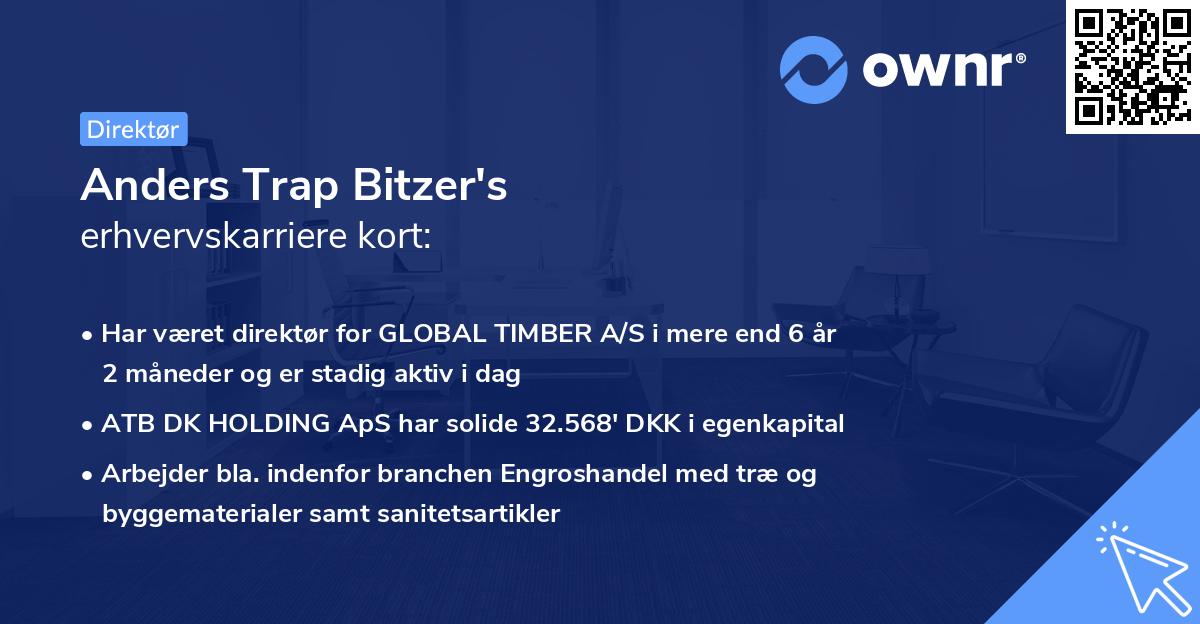 ownr®

Direktør

Anders Trap Bitzer's
erhvervskarriere kort:

• Har været direktør for GLOBAL TIMBER A/S i mere end 6 år 2 måneder og er stadig aktiv i dag

• ATB DK HOLDING ApS har solide 32.568' DKK i egenkapital

• Arbejder bla. indenfor branchen Engroshandel med træ og byggematerialer samt sanitetsartikler